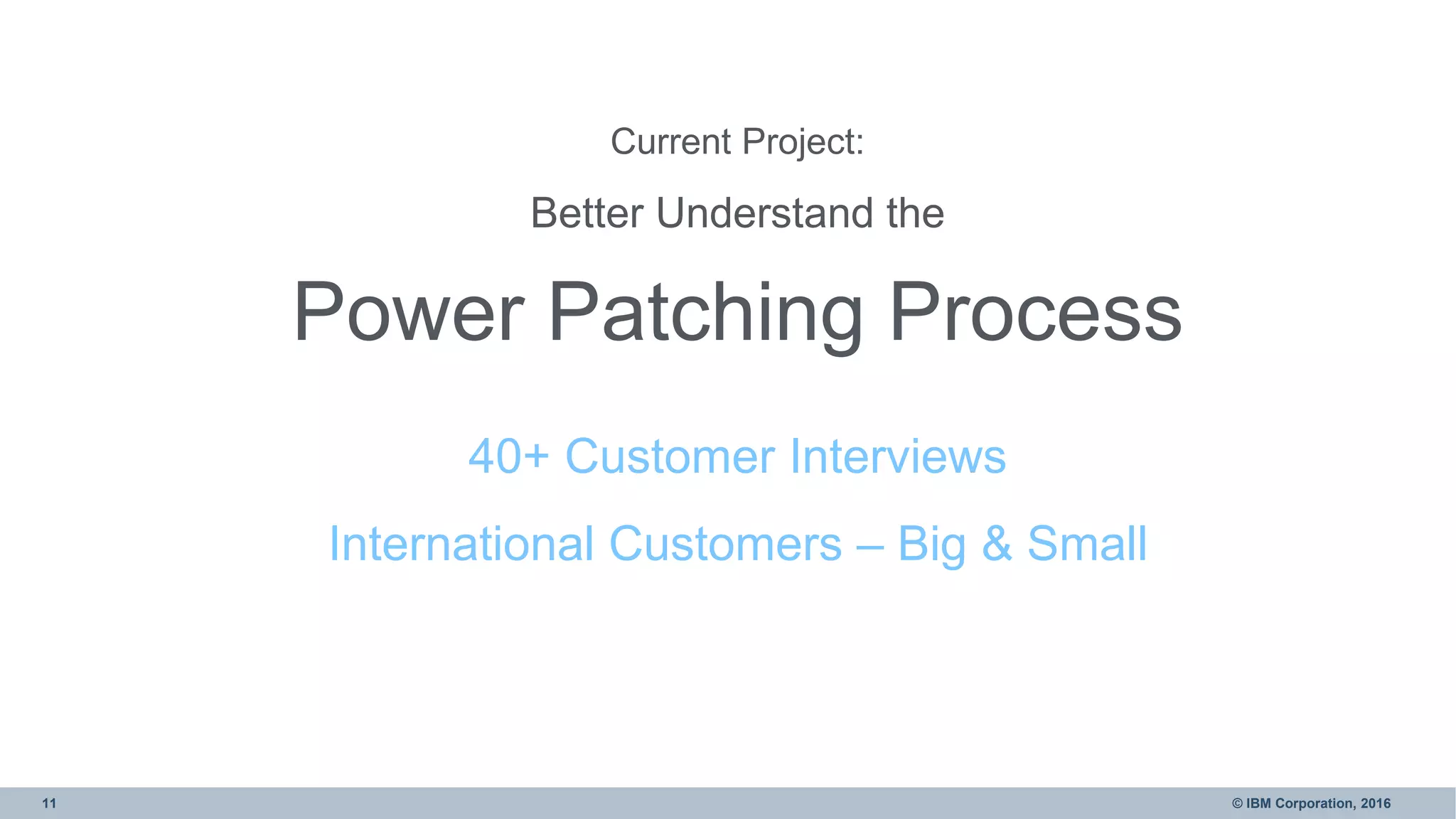 Current Project:

Better Understand the

Power Patching Process

40+ Customer Interviews

International Customers – Big & Small

11

© IBM Corporation, 2016